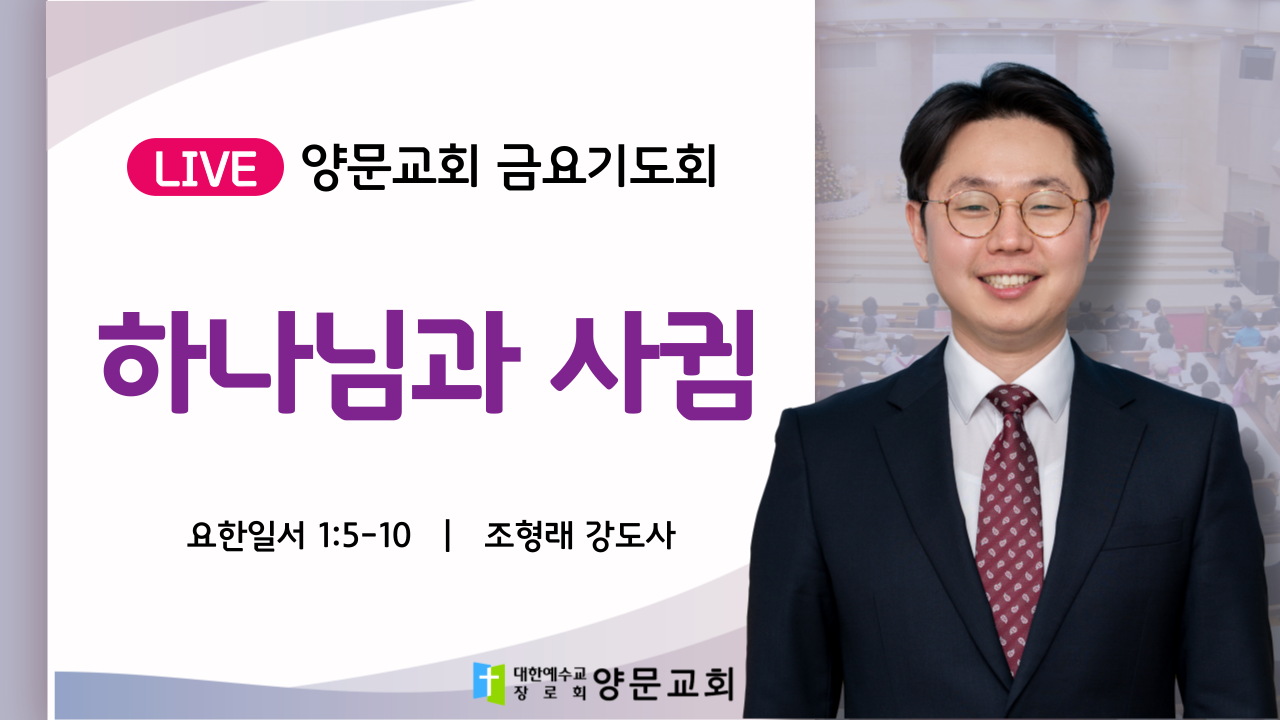 LIVE 양문교회 금요기도회

하나님과 사귐

요한일서 1:5-10 | 조형래 강도사

대한예수교 장로회 양문교회